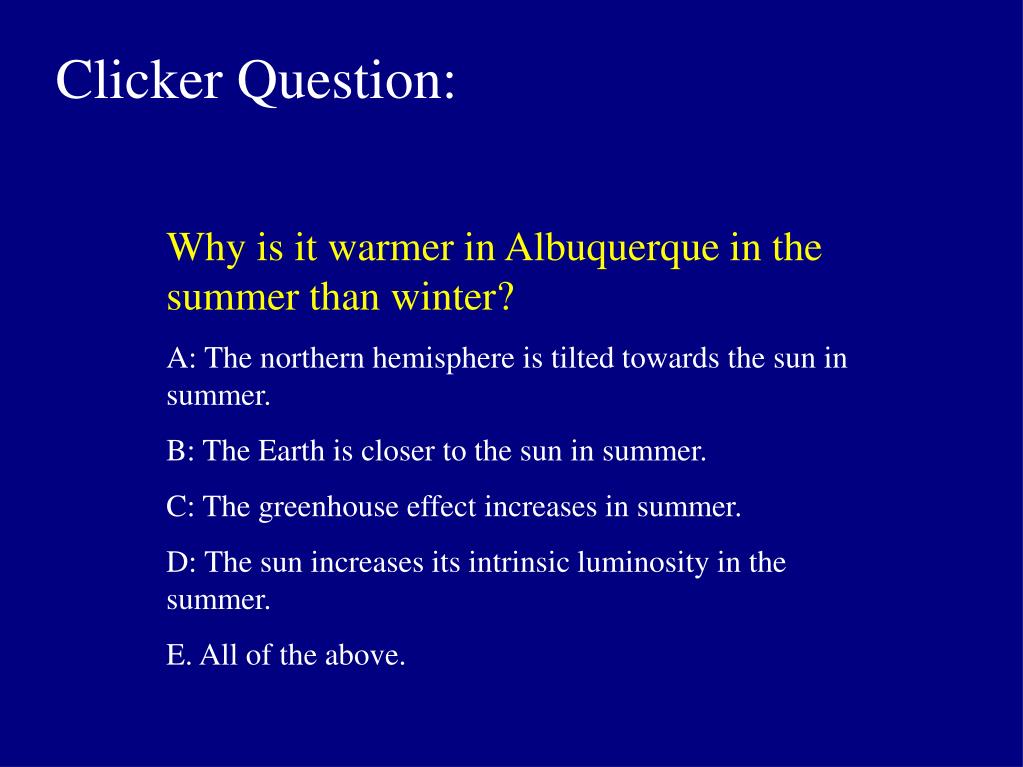 Clicker Question:

Why is it warmer in Albuquerque in the summer than winter?

A: The northern hemisphere is tilted towards the sun in summer.

B: The Earth is closer to the sun in summer.

C: The greenhouse effect increases in summer.

D: The sun increases its intrinsic luminosity in the summer.

E. All of the above.